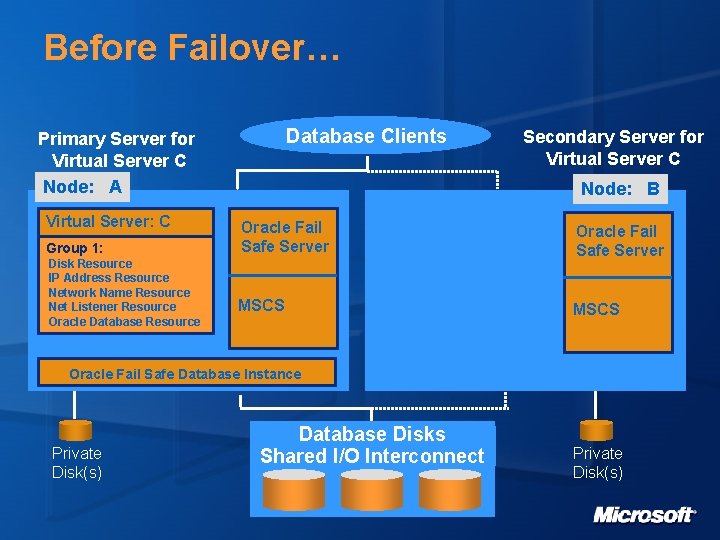 Before Failover…

Primary Server for Virtual Server C

Database Clients

Secondary Server for Virtual Server C

Node: A

Virtual Server: C

Group 1:
Disk Resource
IP Address Resource
Network Name Resource
Net Listener Resource
Oracle Database Resource

Oracle Fail Safe Server

MSCS

Oracle Fail Safe Database Instance

Node: B

Oracle Fail Safe Server

MSCS

Private Disk(s)

Database Disks
Shared I/O Interconnect

Private Disk(s)

Microsoft